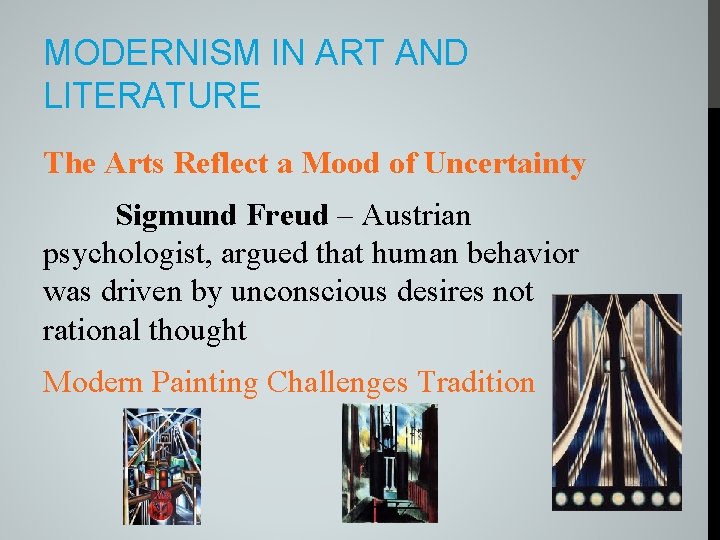 MODERNISM IN ART AND LITERATURE

The Arts Reflect a Mood of Uncertainty

Sigmund Freud – Austrian psychologist, argued that human behavior was driven by unconscious desires not rational thought

Modern Painting Challenges Tradition